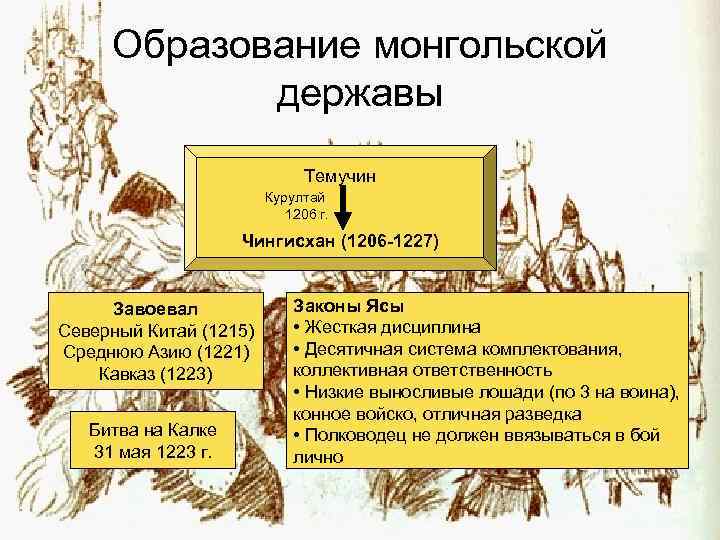 Образование монгольской державы

Темучин

Курултай 1206 г.

Чингисхан (1206-1227)

Завоевал
Северный Китай (1215)
Среднюю Азию (1221)
Кавказ (1223)

Битва на Калке
31 мая 1223 г.

Законы Ясы
• Жесткая дисциплина
• Десятичная система комплектования, коллективная ответственность
• Низкие выносливые лошади (по 3 на воина), конное войско, отличная разведка
• Полководец не должен ввязываться в бой лично